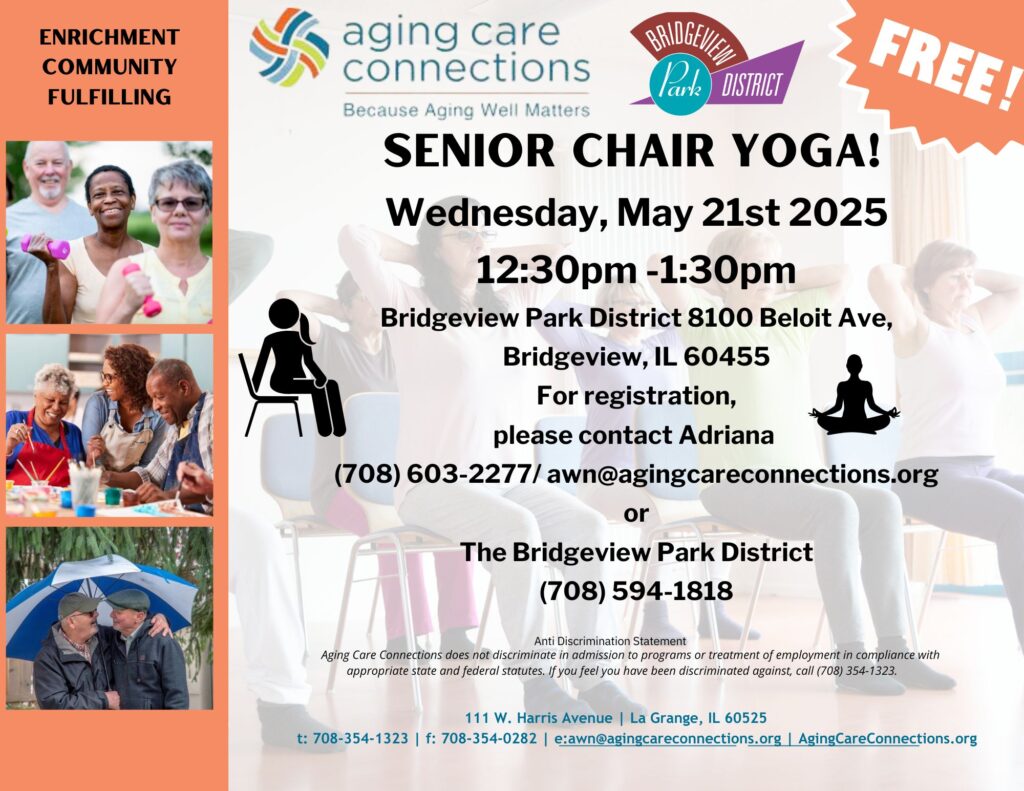 ENRICHMENT
COMMUNITY
FULFILLING

aging care connections
Because Aging Well Matters

BRIDGEVIEW Park DISTRICT

FREE!

SENIOR CHAIR YOGA!

Wednesday, May 21st 2025

12:30pm -1:30pm

Bridgeview Park District 8100 Beloit Ave, Bridgeview, IL 60455
For registration, please contact Adriana
(708) 603-2277/ awn@agingcareconnections.org
or
The Bridgeview Park District
(708) 594-1818

Anti Discrimination Statement
Aging Care Connections does not discriminate in admission to programs or treatment of employment in compliance with appropriate state and federal statutes. If you feel you have been discriminated against, call (708) 354-1323.

111 W. Harris Avenue | La Grange, IL 60525
t: 708-354-1323 | f: 708-354-0282 | e:awn@agingcareconnections.org | AgingCareConnections.org